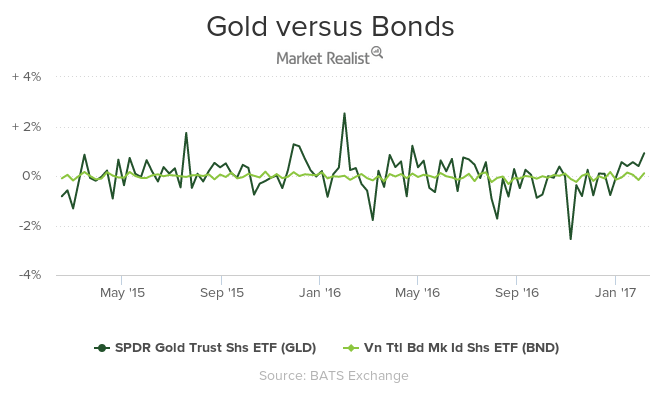 Gold versus Bonds
Market Realist

+ 4%
+ 2%
0%
-2%
-4%

May '15
Sep '15
Jan '16
May '16
Sep '16
Jan '17

SPDR Gold Trust Shs ETF (GLD)
Vn Ttl Bd Mk Id Shs ETF (BND)

Source: BATS Exchange